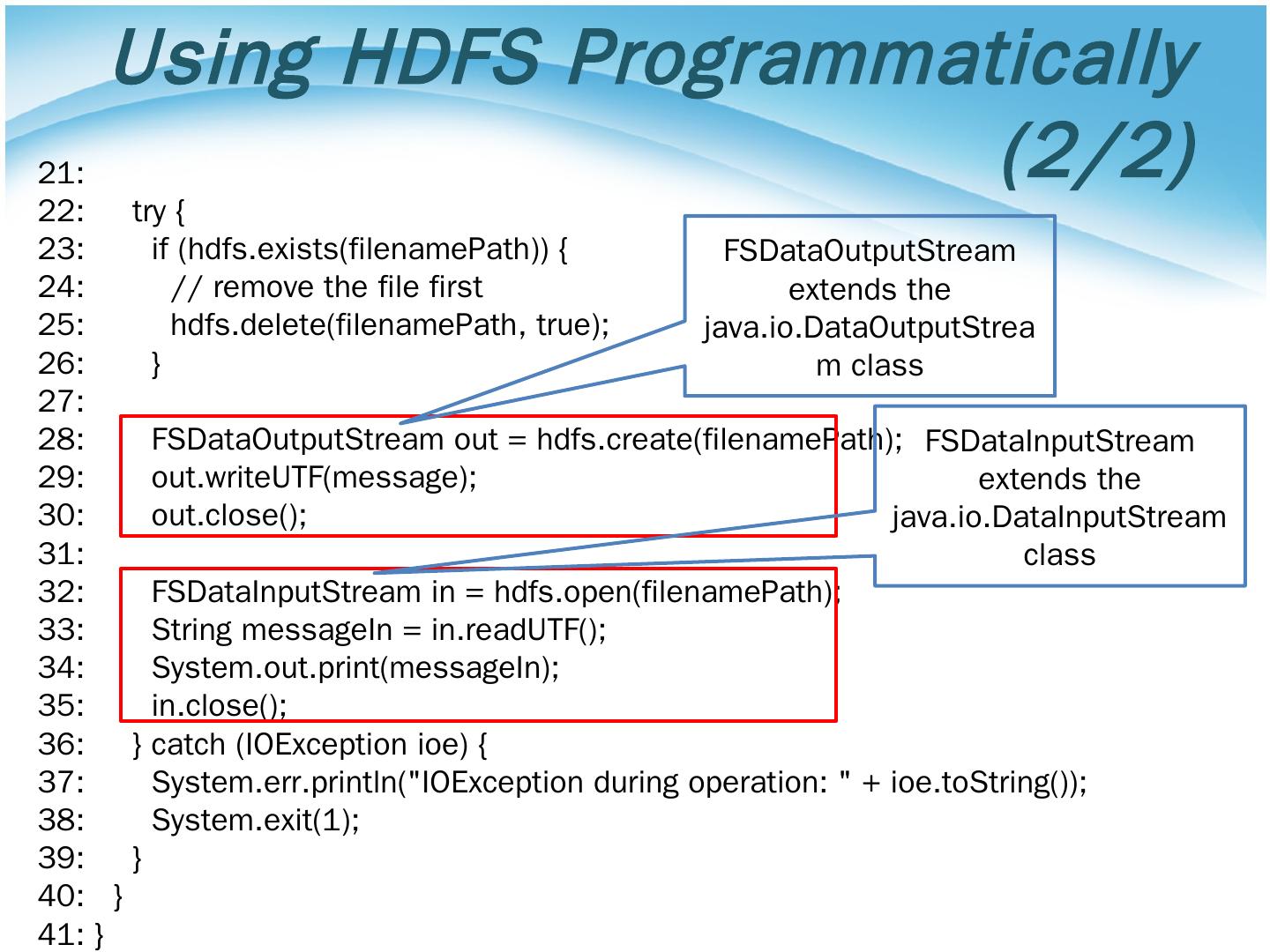 Using HDFS Programmatically (2/2)

21:
22:     try {
23:       if (hdfs.exists(filenamePath)) {
24:         // remove the file first
25:         hdfs.delete(filenamePath, true);
26:       }
27:
28:       FSDataOutputStream out = hdfs.create(filenamePath);
29:       out.writeUTF(message);
30:       out.close();
31:
32:       FSDataInputStream in = hdfs.open(filenamePath);
33:       String messageIn = in.readUTF();
34:       System.out.print(messageIn);
35:       in.close();
36:     } catch (IOException ioe) {
37:       System.err.println("IOException during operation: " + ioe.toString());
38:       System.exit(1);
39:     }
40:   }
41: }

FSDataOutputStream extends the java.io.DataOutputStream class

FSDataInputStream extends the java.io.DataInputStream class